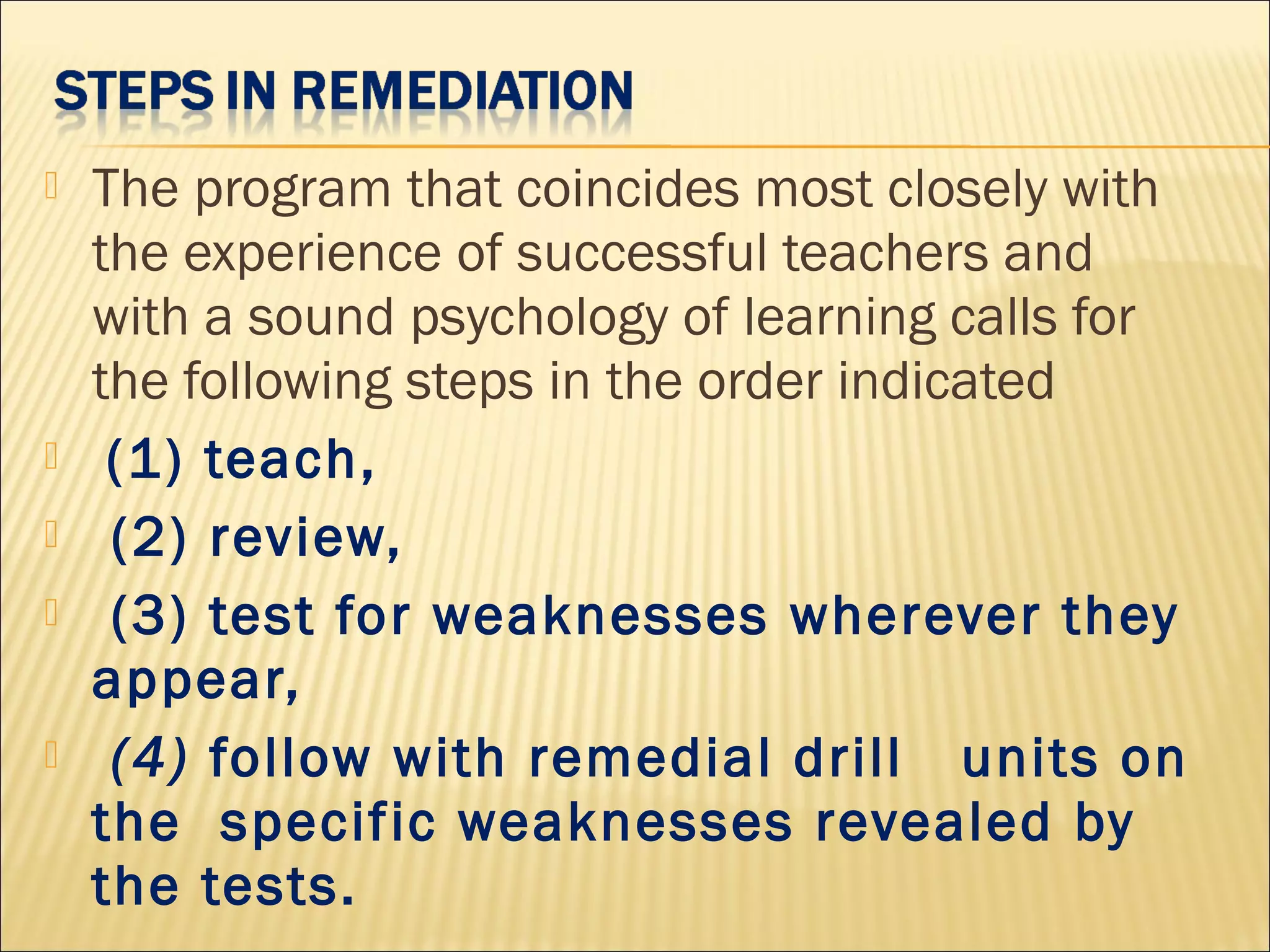 STEPS IN REMEDIATION

The program that coincides most closely with the experience of successful teachers and with a sound psychology of learning calls for the following steps in the order indicated

(1) teach,

(2) review,

(3) test for weaknesses wherever they appear,

(4) follow with remedial drill units on the specific weaknesses revealed by the tests.